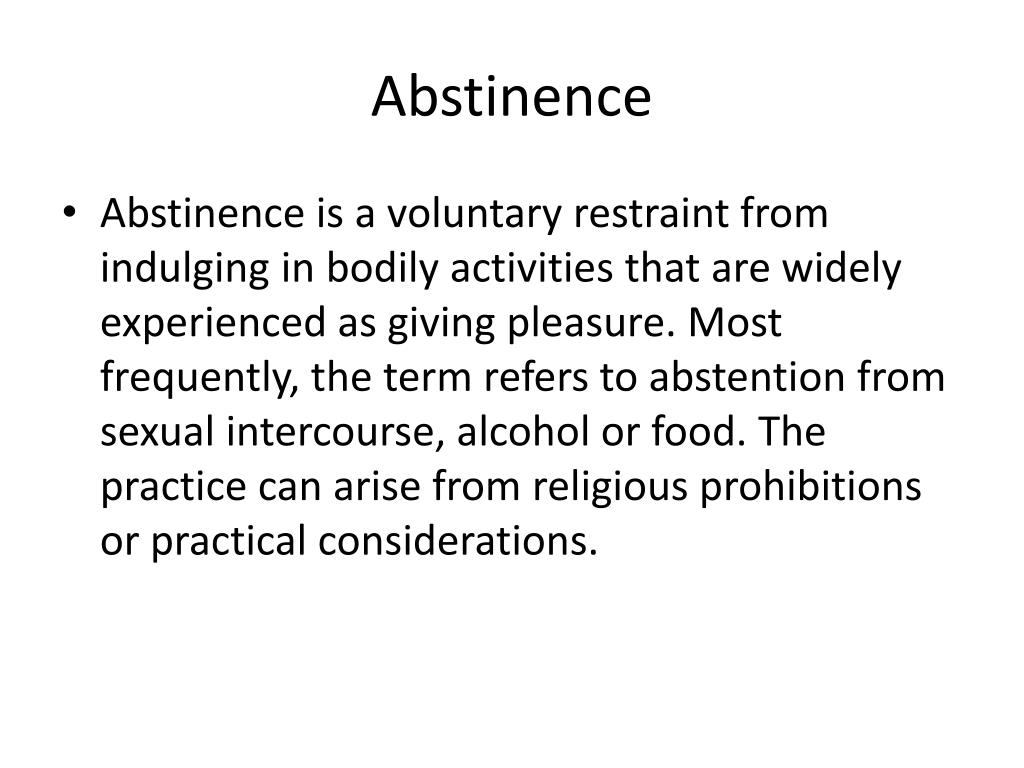 Abstinence

• Abstinence is a voluntary restraint from indulging in bodily activities that are widely experienced as giving pleasure. Most frequently, the term refers to abstention from sexual intercourse, alcohol or food. The practice can arise from religious prohibitions or practical considerations.